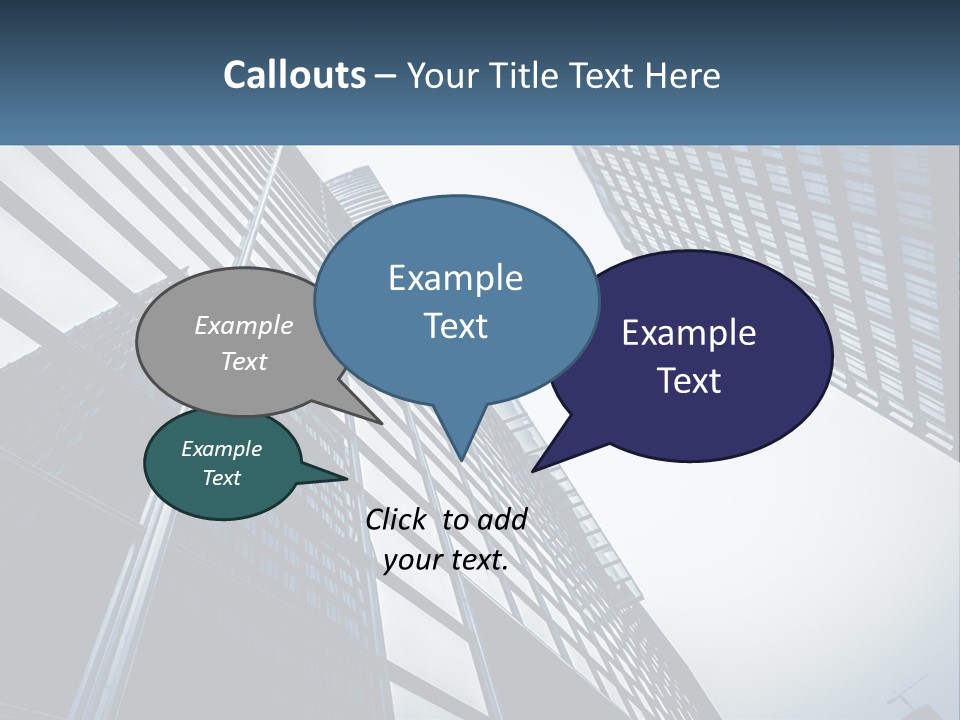 Callouts – Your Title Text Here

Example Text

Example Text

Example Text

Example Text

Click to add your text.